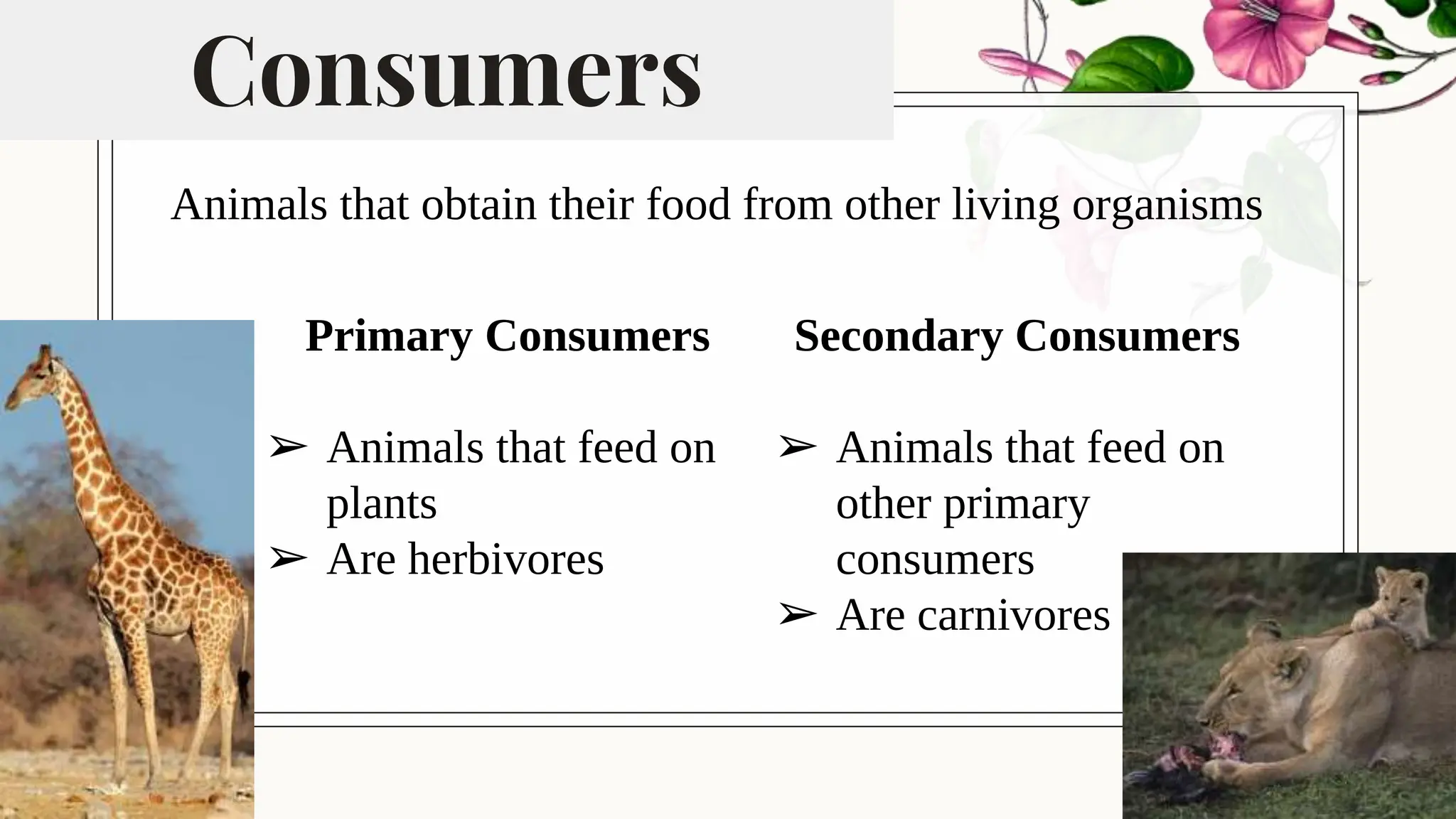 Consumers

Animals that obtain their food from other living organisms

Primary Consumers

➢ Animals that feed on plants
➢ Are herbivores

Secondary Consumers

➢ Animals that feed on other primary consumers
➢ Are carnivores